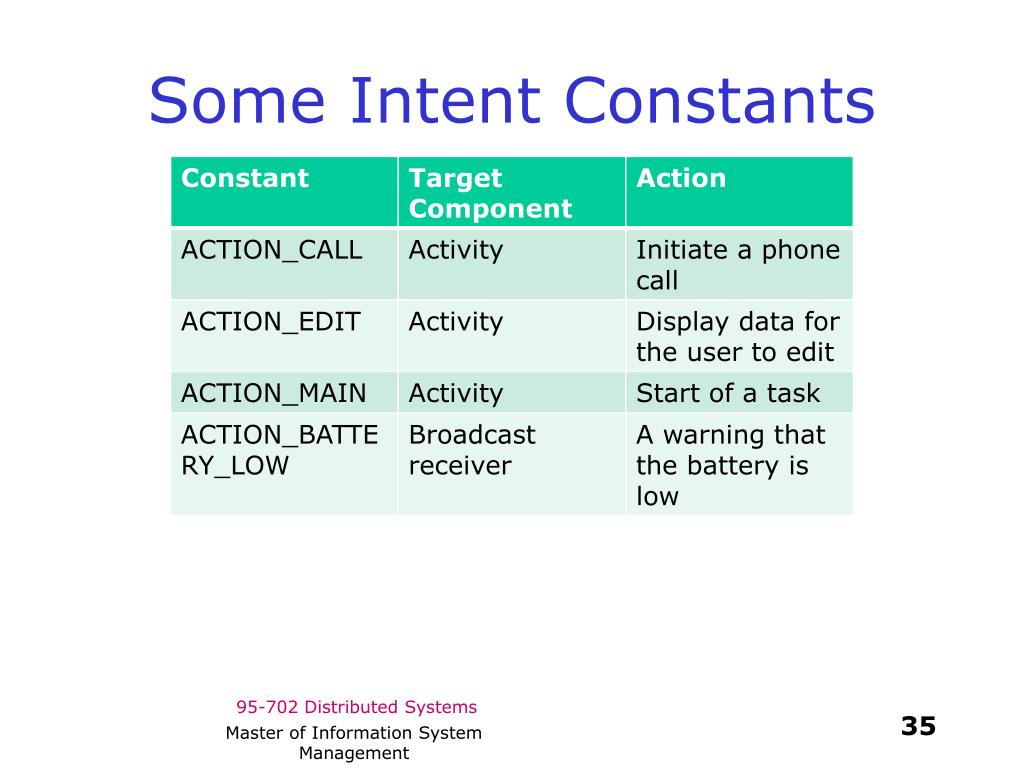 Some Intent Constants

| Constant | Target Component | Action |
|---|---|---|
| ACTION_CALL | Activity | Initiate a phone call |
| ACTION_EDIT | Activity | Display data for the user to edit |
| ACTION_MAIN | Activity | Start of a task |
| ACTION_BATTERY_LOW | Broadcast receiver | A warning that the battery is low |

95-702 Distributed Systems

Master of Information System Management

35